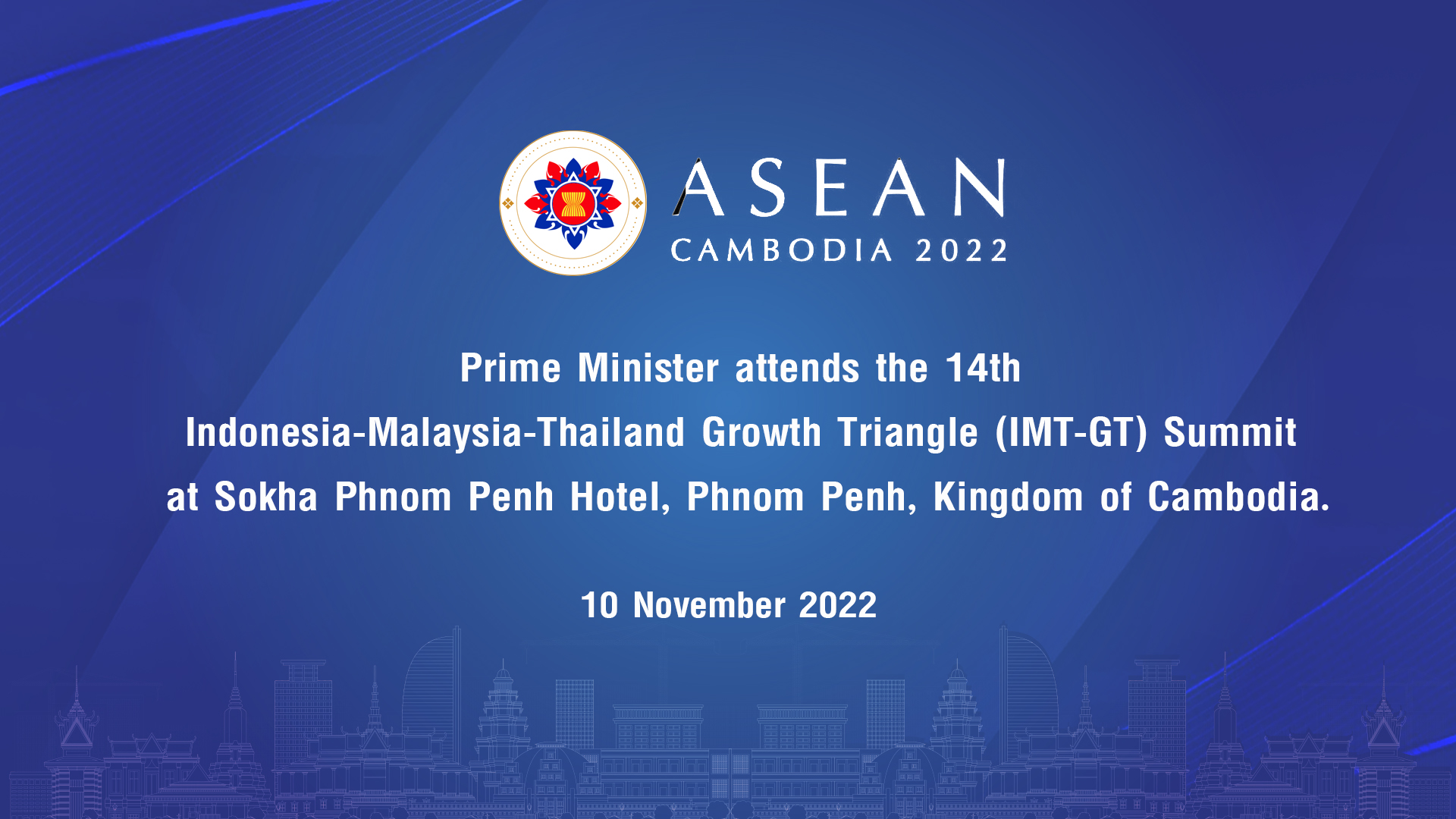 ASEAN
CAMBODIA 2022

Prime Minister attends the 14th Indonesia-Malaysia-Thailand Growth Triangle (IMT-GT) Summit at Sokha Phnom Penh Hotel, Phnom Penh, Kingdom of Cambodia.

10 November 2022